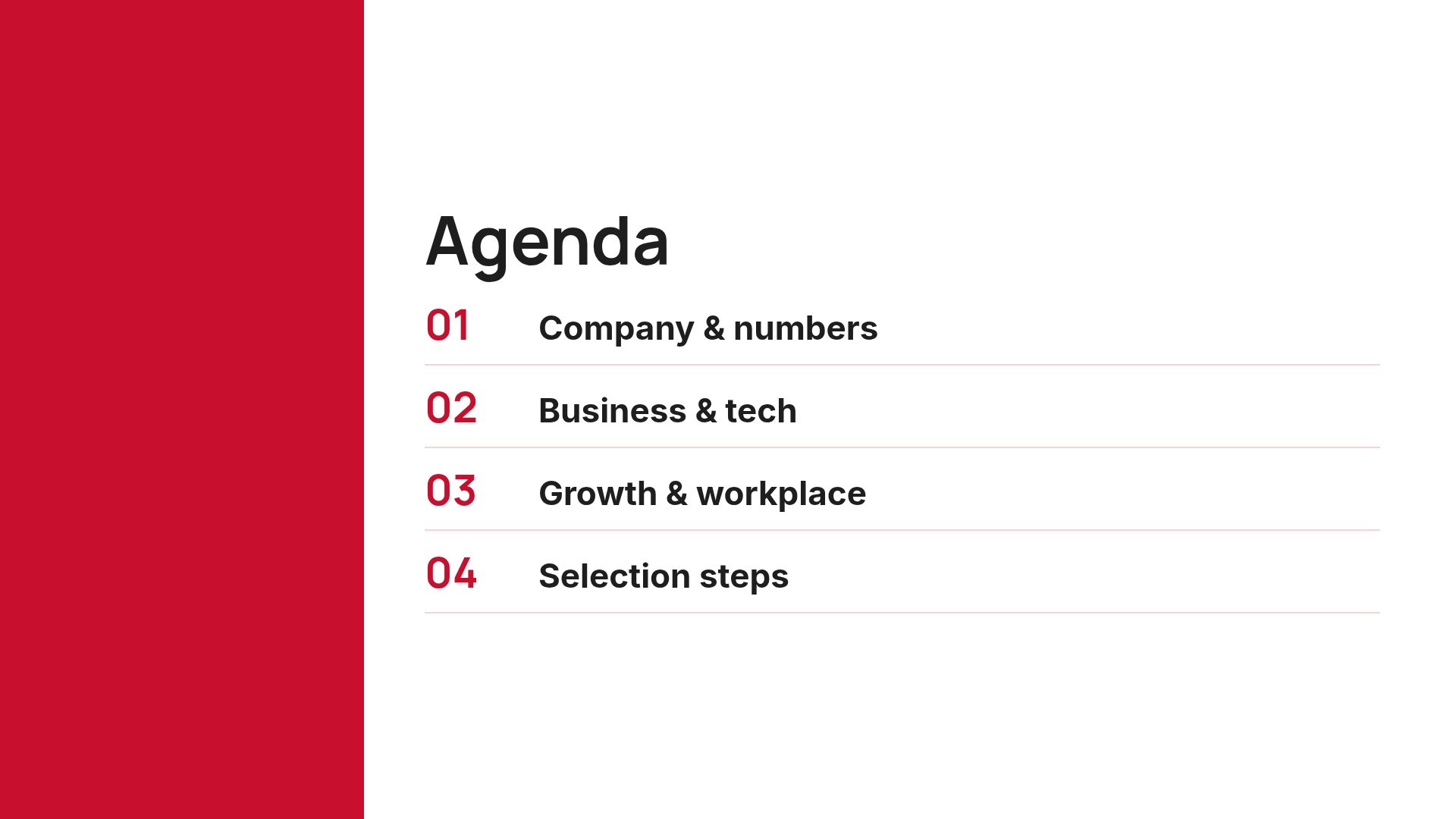 Agenda

01 Company & numbers

02 Business & tech

03 Growth & workplace

04 Selection steps